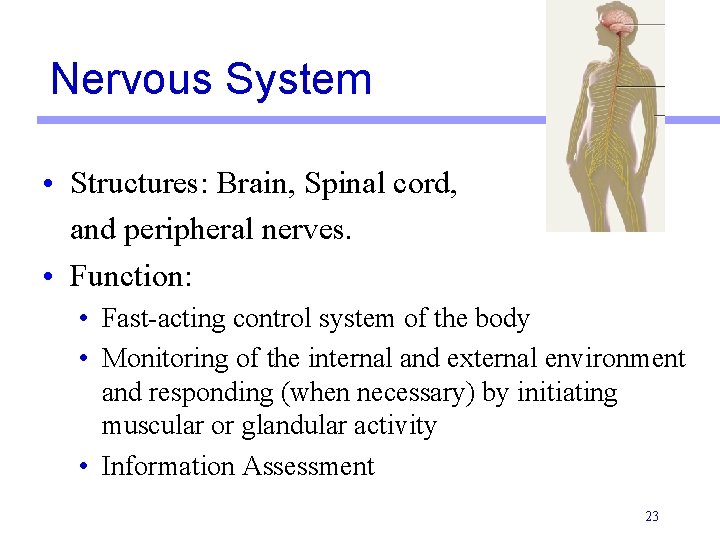 Nervous System

• Structures: Brain, Spinal cord, and peripheral nerves.

• Function:

• Fast-acting control system of the body

• Monitoring of the internal and external environment and responding (when necessary) by initiating muscular or glandular activity

• Information Assessment

23